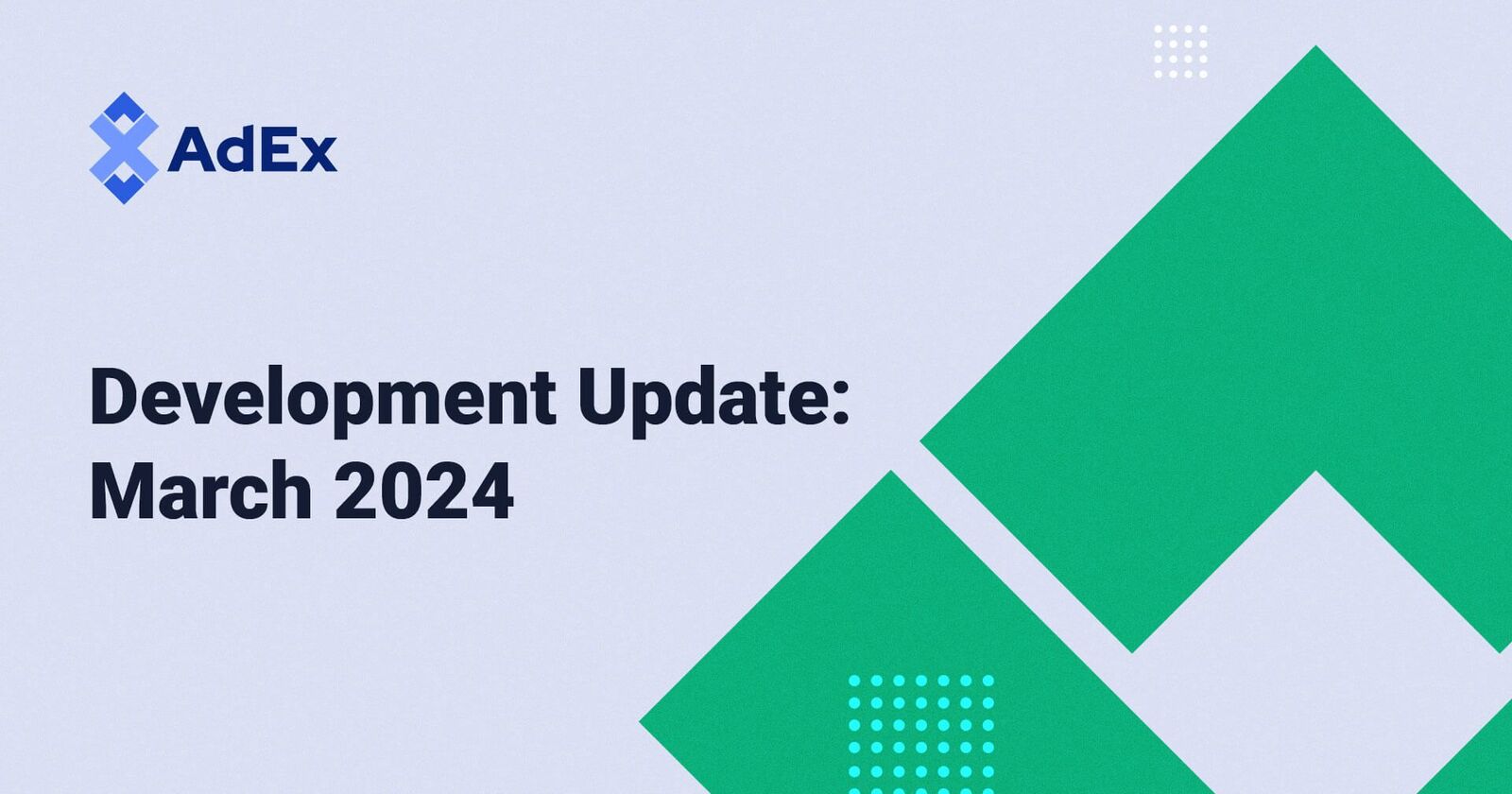 AdEx

Development Update:
March 2024